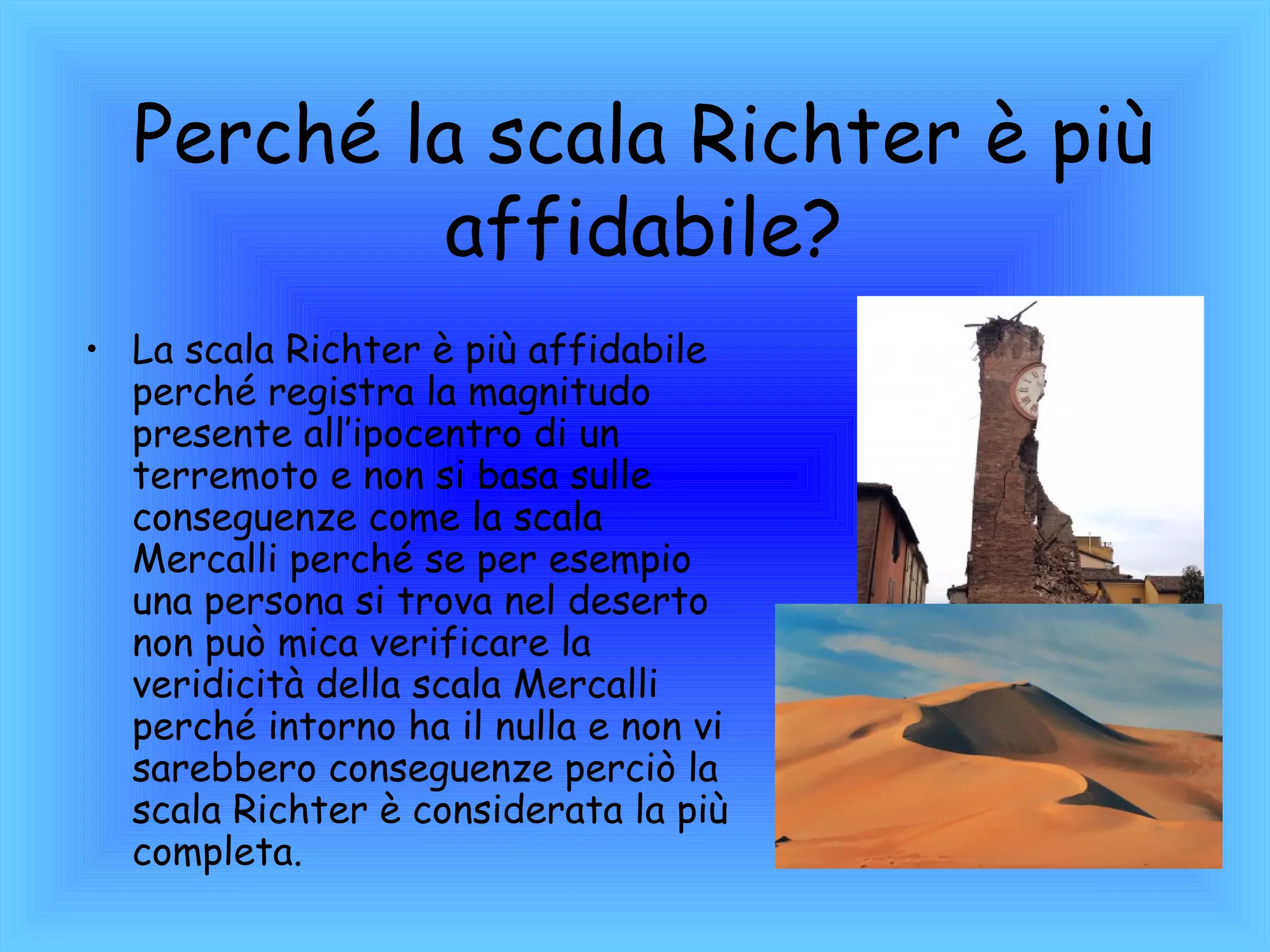 Perché la scala Richter è più affidabile?

• La scala Richter è più affidabile perché registra la magnitudo presente all'ipocentro di un terremoto e non si basa sulle conseguenze come la scala Mercalli perché se per esempio una persona si trova nel deserto non può mica verificare la veridicità della scala Mercalli perché intorno ha il nulla e non vi sarebbero conseguenze perciò la scala Richter è considerata la più completa.